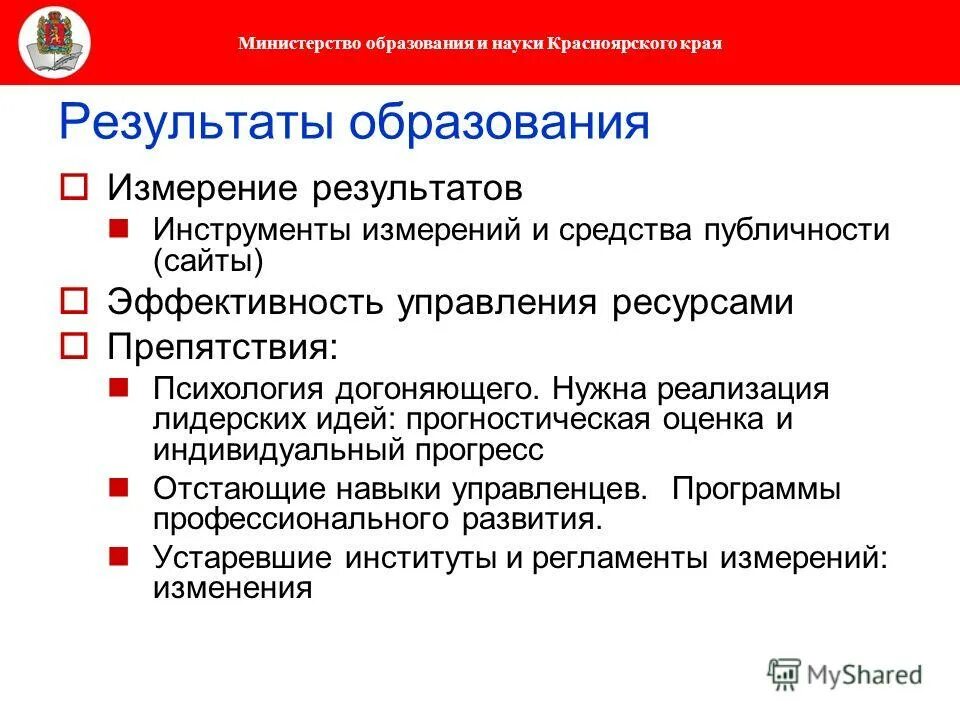 Министерство образования и науки Красноярского края

Результаты образования

Измерение результатов

Инструменты измерений и средства публичности (сайты)

Эффективность управления ресурсами

Препятствия:

Психология догоняющего. Нужна реализация лидерских идей: прогностическая оценка и индивидуальный прогресс

Отстающие навыки управленцев. Программы профессионального развития.

Устаревшие институты и регламенты измерений: изменения

MyShared